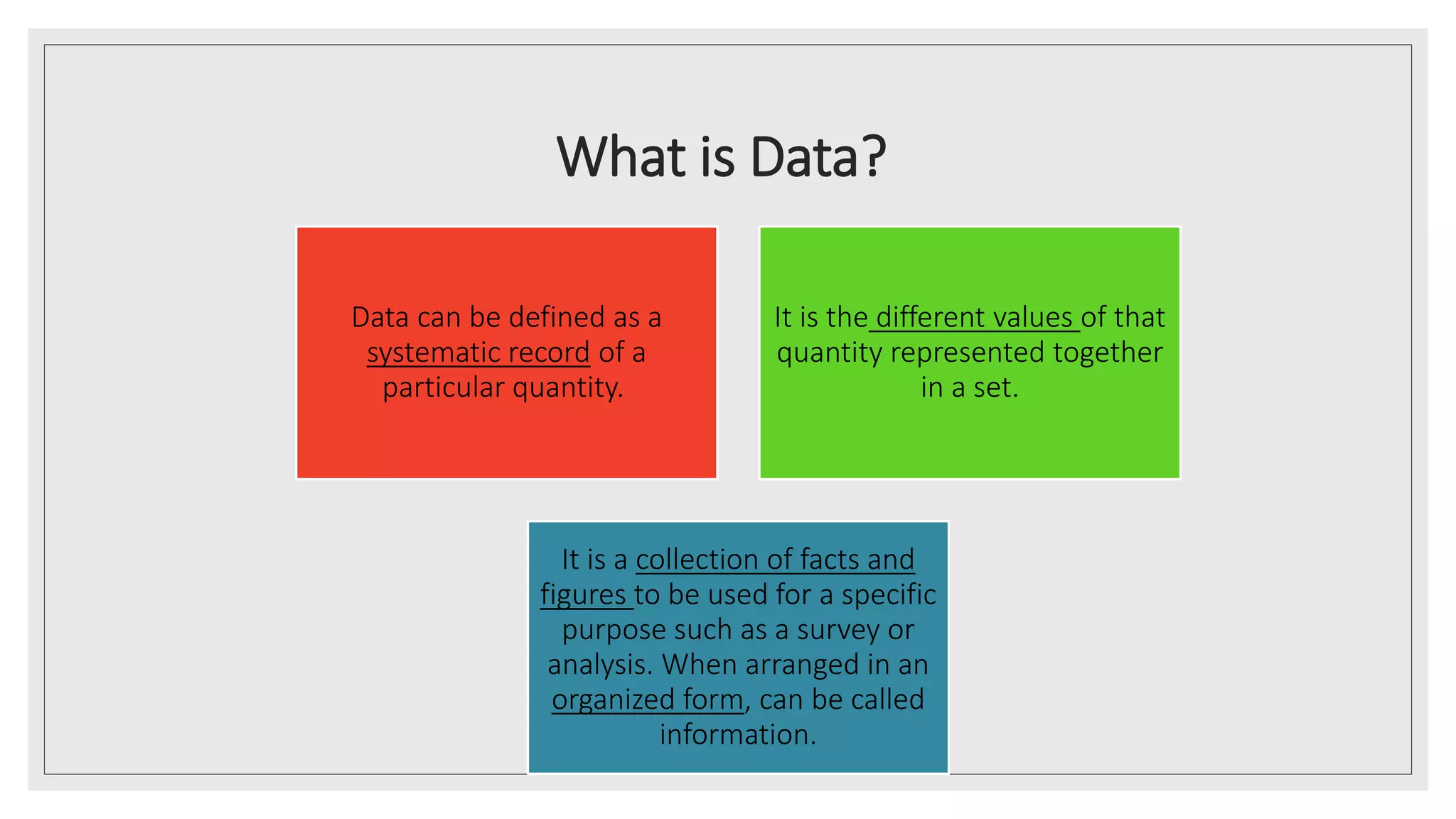 What is Data?

Data can be defined as a systematic record of a particular quantity.

It is the different values of that quantity represented together in a set.

It is a collection of facts and figures to be used for a specific purpose such as a survey or analysis. When arranged in an organized form, can be called information.